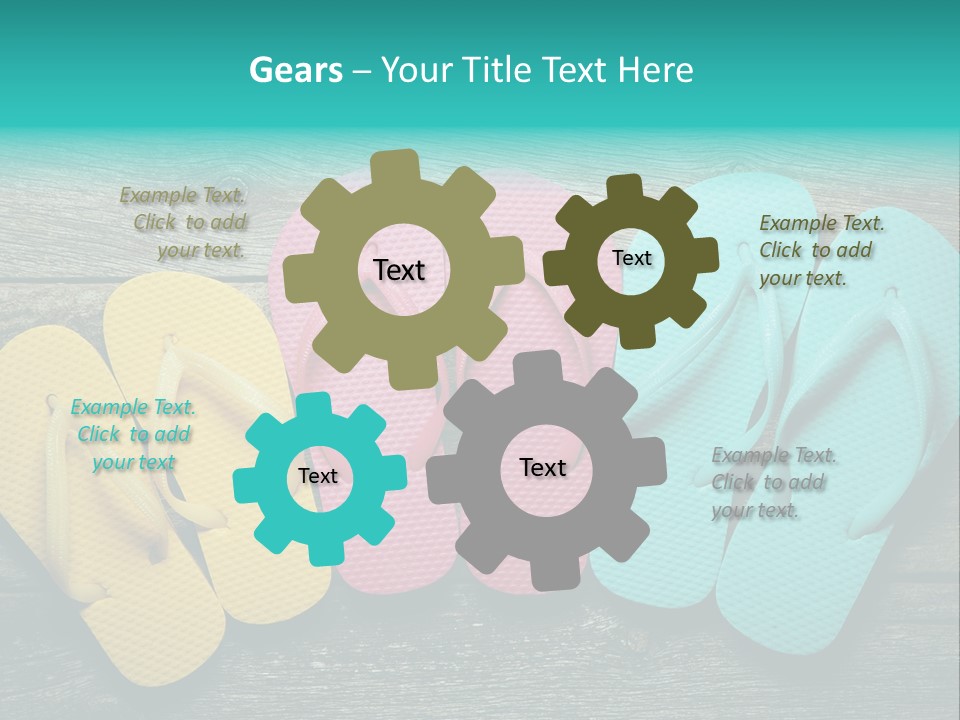 Gears – Your Title Text Here

Example Text. Click to add your text.

Text

Text

Example Text. Click to add your text.

Example Text. Click to add your text

Text

Text

Example Text. Click to add your text.